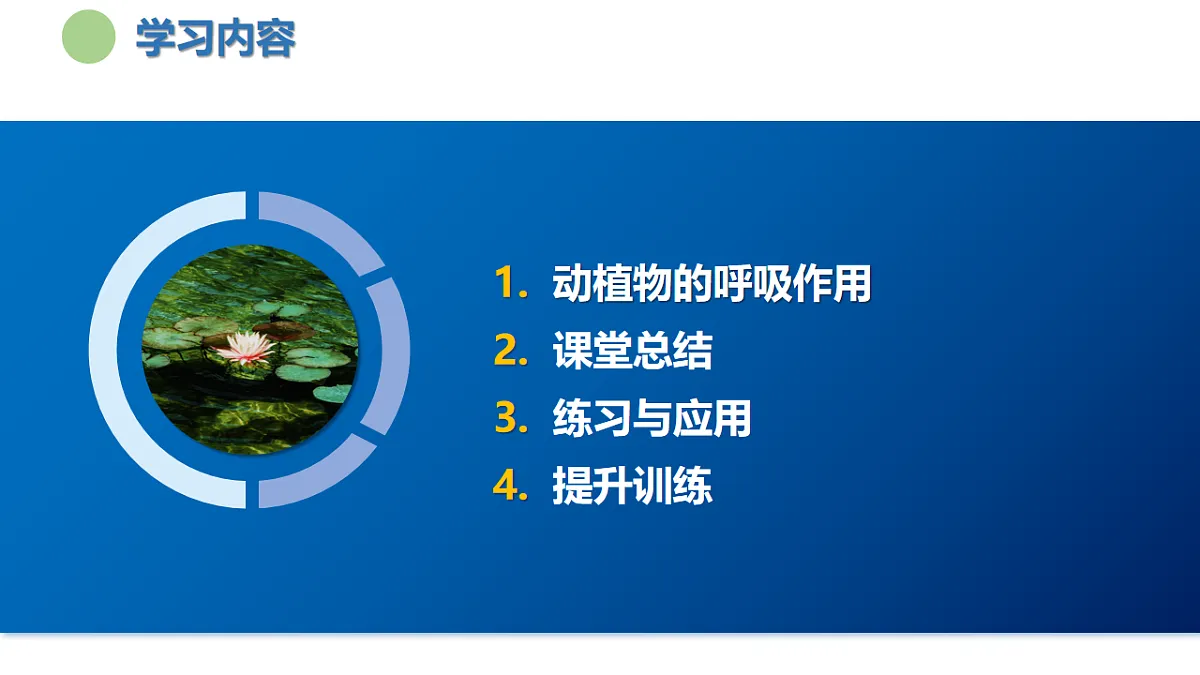 学习内容

1. 动植物的呼吸作用
2. 课堂总结
3. 练习与应用
4. 提升训练